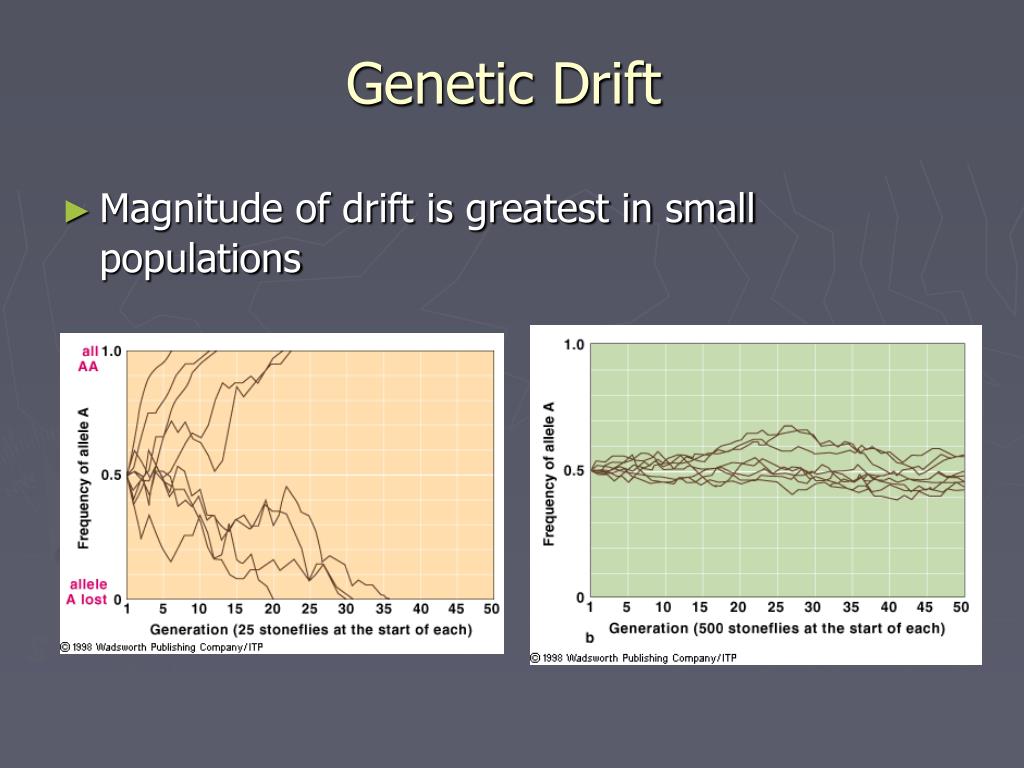 Genetic Drift

► Magnitude of drift is greatest in small populations

all AA
1.0
0.5
allele A lost
0
Frequency of allele A
1 5 10 15 20 25 30 35 40 45 50
Generation (25 stoneflies at the start of each)
© 1998 Wadsworth Publishing Company/ITP

1.0
0.5
0
Frequency of allele A
1 5 10 15 20 25 30 35 40 45 50
b
Generation (500 stoneflies at the start of each)
© 1998 Wadsworth Publishing Company/ITP